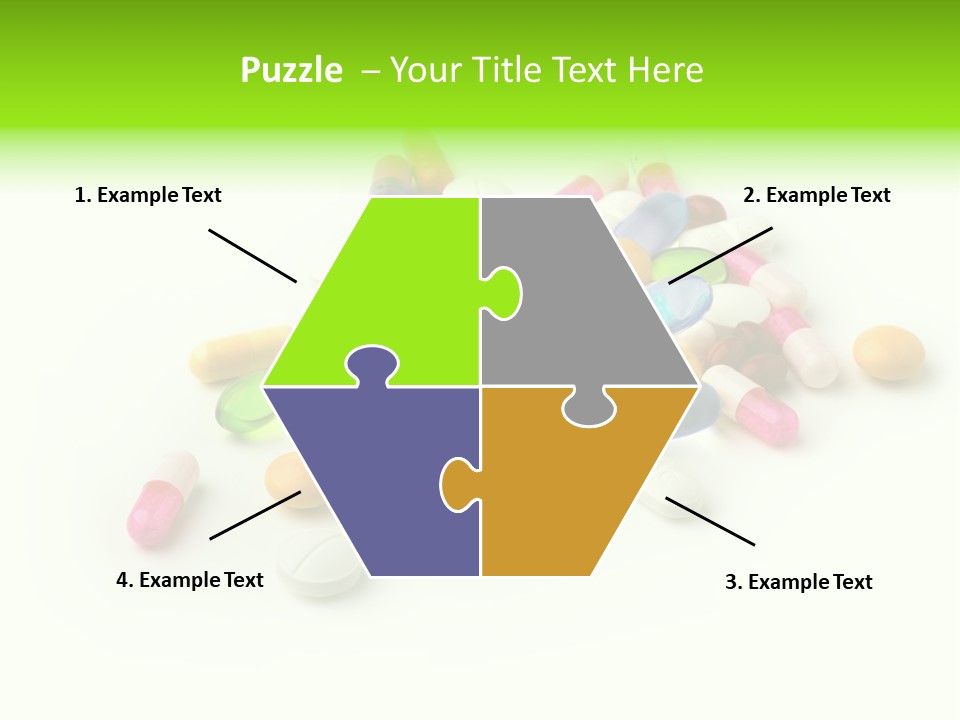 Puzzle – Your Title Text Here

1. Example Text

2. Example Text

4. Example Text

3. Example Text